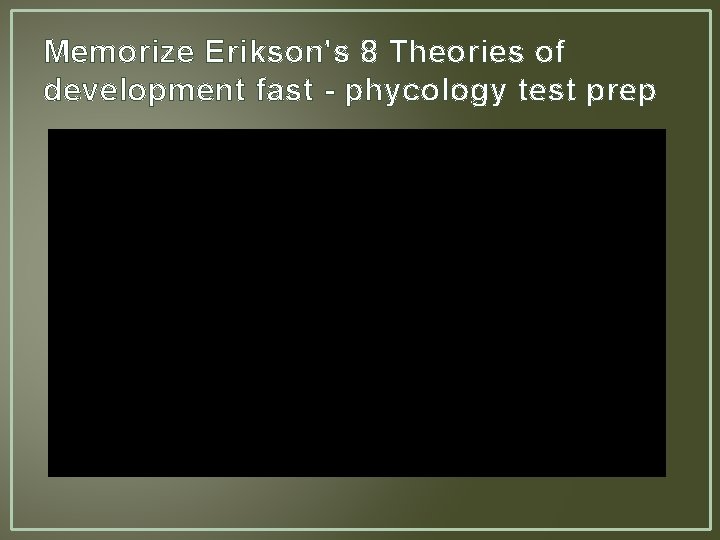 Memorize Erikson's 8 Theories of development fast - phycology test prep